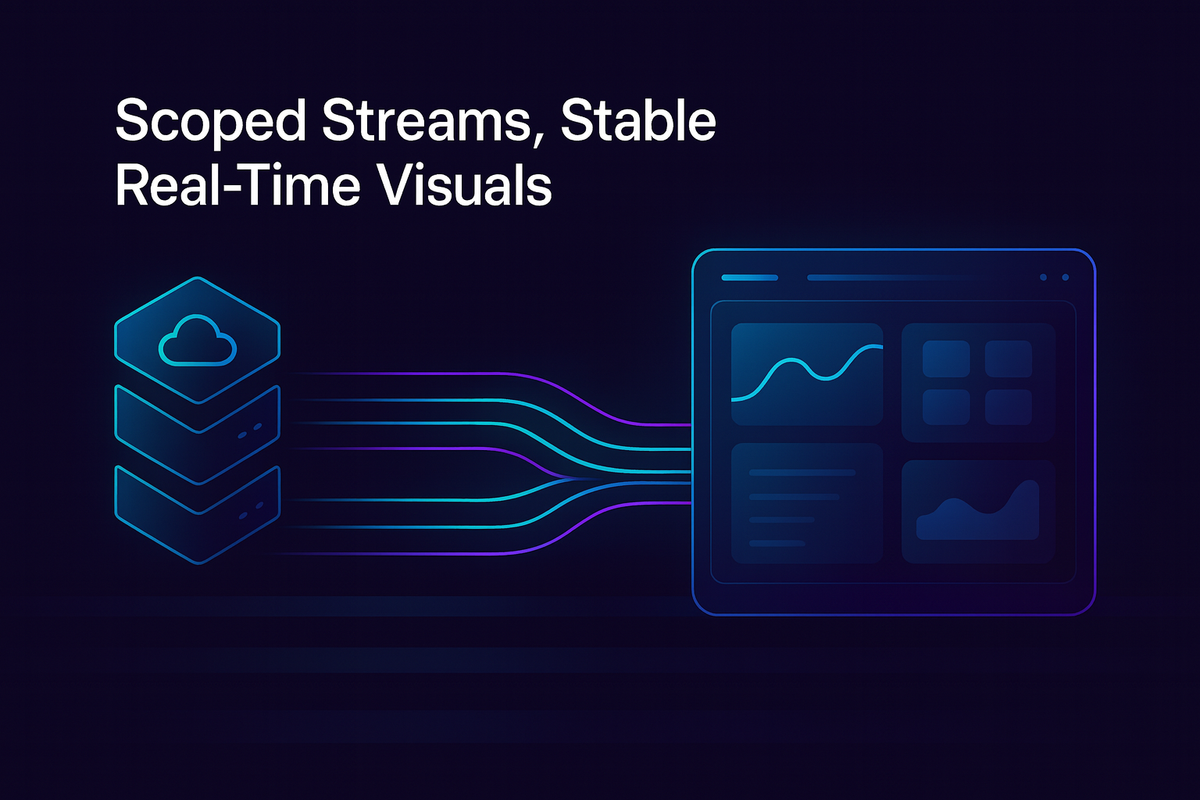 Scoped Streams, Stable Real-Time Visuals